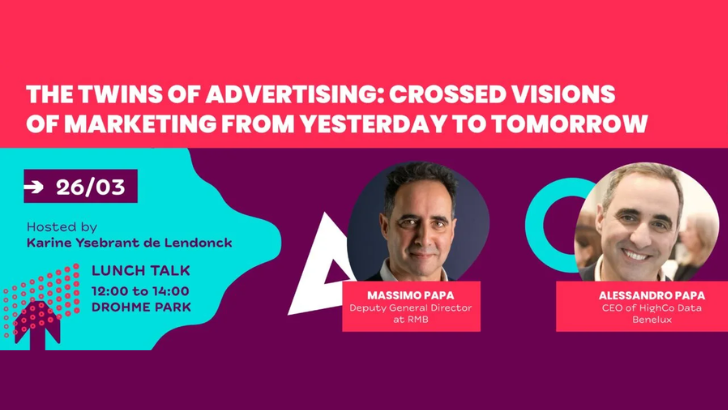 THE TWINS OF ADVERTISING: CROSSED VISIONS OF MARKETING FROM YESTERDAY TO TOMORROW

→ 26/03

Hosted by
Karine Ysebrant de Lendonck

LUNCH TALK
12:00 to 14:00
DROHME PARK

MASSIMO PAPA
Deputy General Director at RMB

ALESSANDRO PAPA
CEO of HighCo Data Benelux